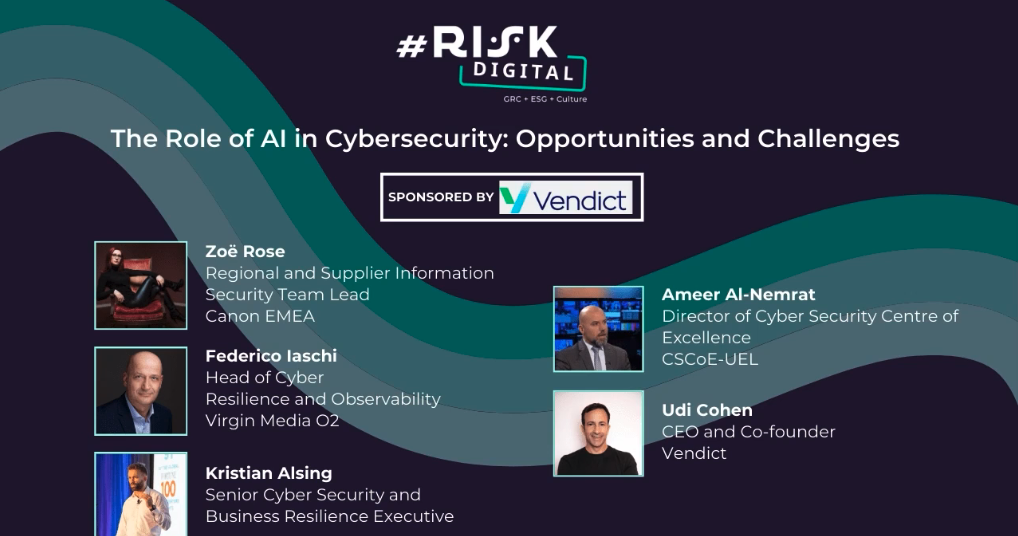 #RISK DIGITAL
GRC + ESG + Culture

The Role of AI in Cybersecurity: Opportunities and Challenges

SPONSORED BY Vendict

Zoë Rose
Regional and Supplier Information Security Team Lead
Canon EMEA

Federico Iaschi
Head of Cyber Resilience and Observability
Virgin Media O2

Kristian Alsing
Senior Cyber Security and Business Resilience Executive

Ameer Al-Nemrat
Director of Cyber Security Centre of Excellence
CSCoE-UEL

Udi Cohen
CEO and Co-founder
Vendict